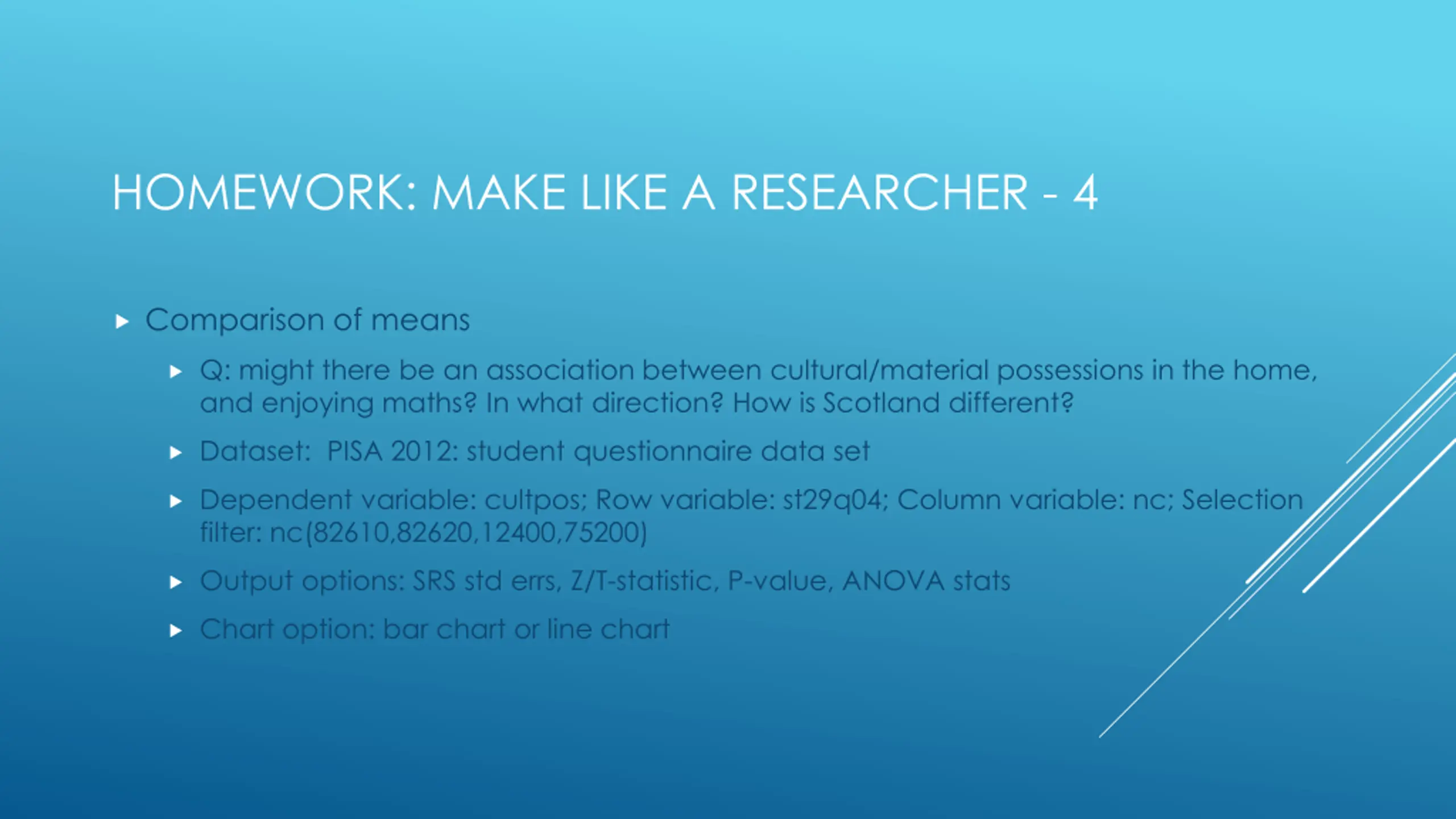 HOMEWORK: MAKE LIKE A RESEARCHER - 4

Comparison of means

Q: might there be an association between cultural/material possessions in the home, and enjoying maths? In what direction? How is Scotland different?

Dataset: PISA 2012: student questionnaire data set

Dependent variable: cultpos; Row variable: st29q04; Column variable: nc; Selection filter: nc(82610,82620,12400,75200)

Output options: SRS std errs, Z/T-statistic, P-value, ANOVA stats

Chart option: bar chart or line chart